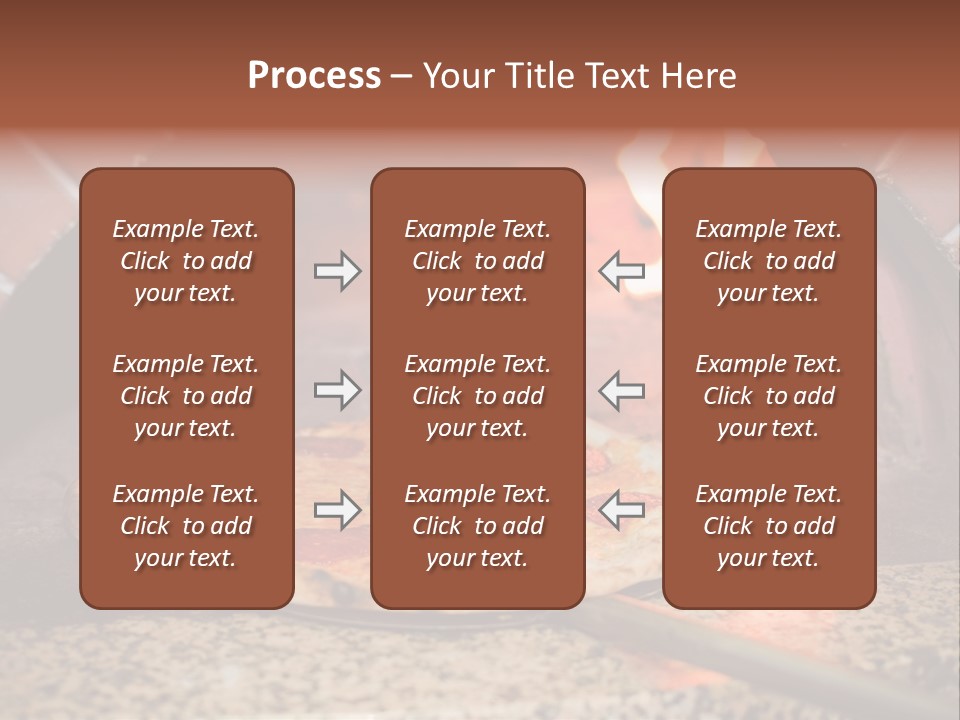 Process – Your Title Text Here

Example Text. Click to add your text.

Example Text. Click to add your text.

Example Text. Click to add your text.

Example Text. Click to add your text.

Example Text. Click to add your text.

Example Text. Click to add your text.

Example Text. Click to add your text.

Example Text. Click to add your text.

Example Text. Click to add your text.